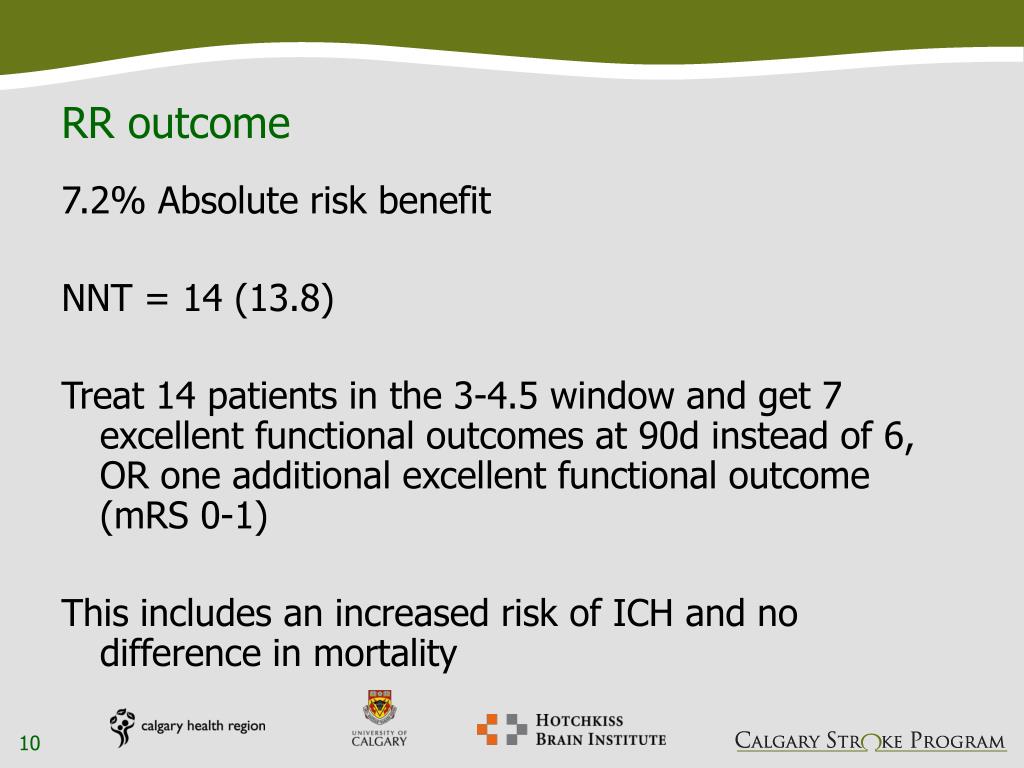 RR outcome

7.2% Absolute risk benefit

NNT = 14 (13.8)

Treat 14 patients in the 3-4.5 window and get 7 excellent functional outcomes at 90d instead of 6, OR one additional excellent functional outcome (mRS 0-1)

This includes an increased risk of ICH and no difference in mortality

10

calgary health region

UNIVERSITY OF CALGARY

HOTCHKISS BRAIN INSTITUTE

CALGARY STROKE PROGRAM